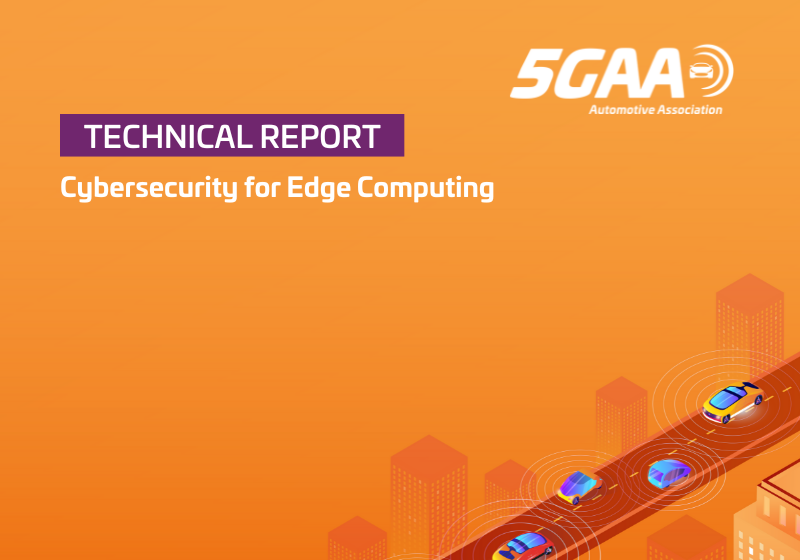 5GAA
Automotive Association

TECHNICAL REPORT

Cybersecurity for Edge Computing